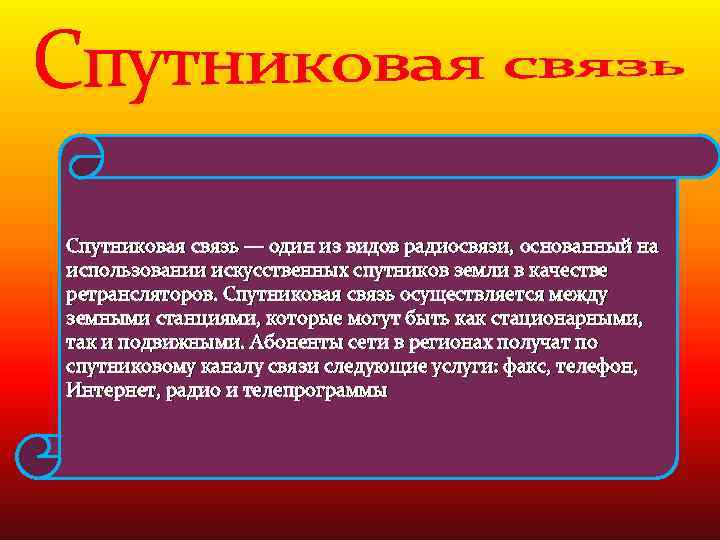 Спутниковая связь

Спутниковая связь — один из видов радиосвязи, основанный на использовании искусственных спутников земли в качестве ретрансляторов. Спутниковая связь осуществляется между земными станциями, которые могут быть как стационарными, так и подвижными. Абоненты сети в регионах получат по спутниковому каналу связи следующие услуги: факс, телефон, Интернет, радио и телепрограммы